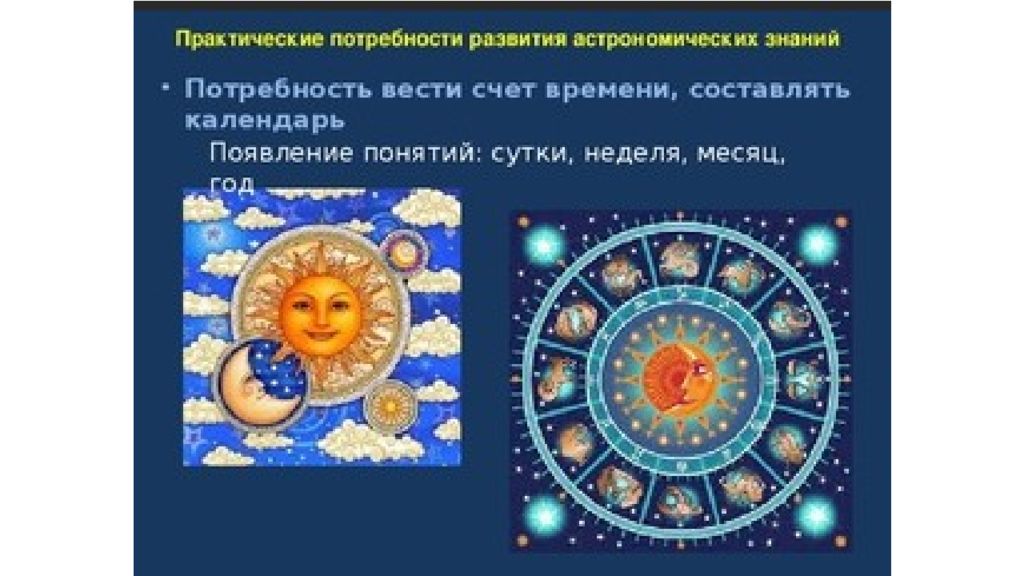 Практические потребности развития астрономических знаний

• Потребность вести счет времени, составлять календарь

Появление понятий: сутки, неделя, месяц, год